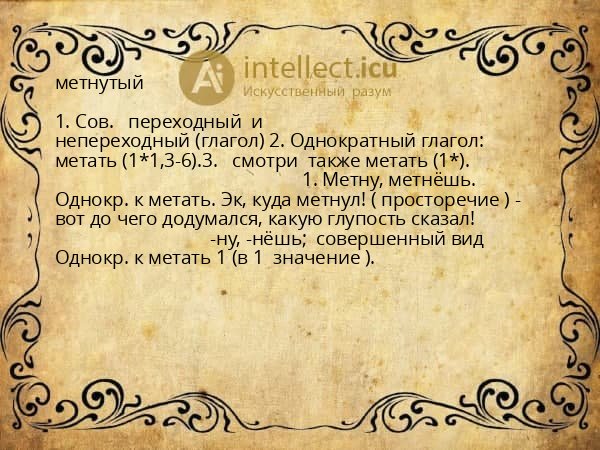 Ai intellect.icu
Искусственный разум

метнутый

1. Сов. переходный и непереходный (глагол) 2. Однократный глагол: метать (1*1,3-6).3. смотри также метать (1*).
1. Метну, метнёшь. Однокр. к метать. Эк, куда метнул! ( просторечие ) - вот до чего додумался, какую глупость сказал!
-ну, -нёшь; совершенный вид Однокр. к метать 1 (в 1 значение ).